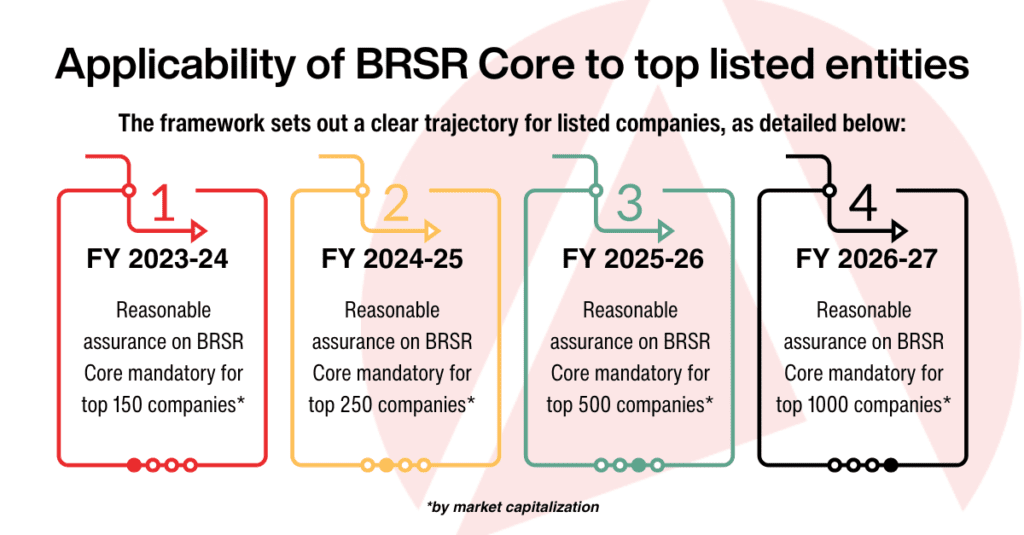 Applicability of BRSR Core to top listed entities

The framework sets out a clear trajectory for listed companies, as detailed below:

1
FY 2023-24
Reasonable assurance on BRSR Core mandatory for top 150 companies*

2
FY 2024-25
Reasonable assurance on BRSR Core mandatory for top 250 companies*

3
FY 2025-26
Reasonable assurance on BRSR Core mandatory for top 500 companies*

4
FY 2026-27
Reasonable assurance on BRSR Core mandatory for top 1000 companies*

*by market capitalization